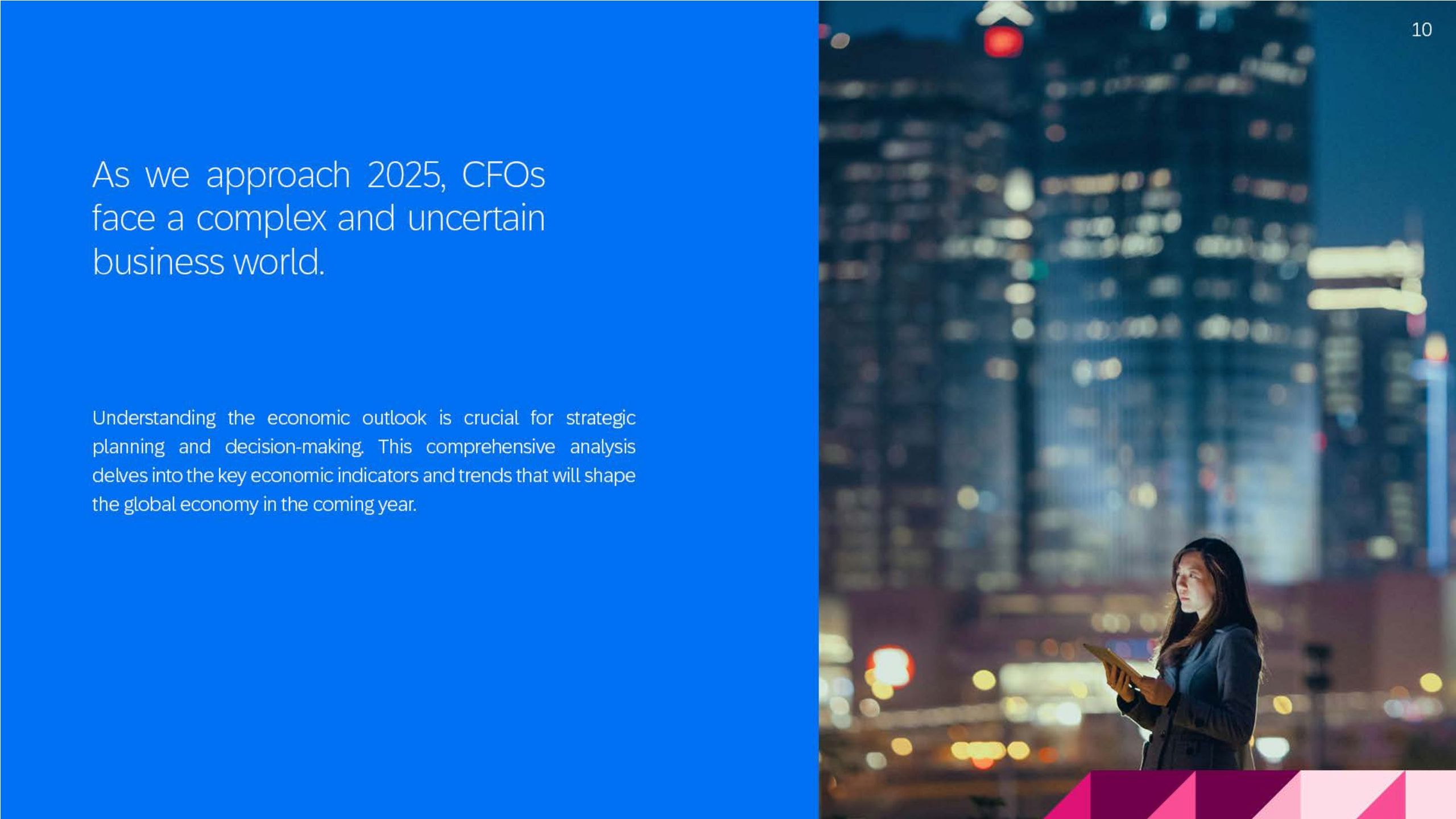 10

As we approach 2025, CFOs face a complex and uncertain business world.

Understanding the economic outlook is crucial for strategic planning and decision-making. This comprehensive analysis delves into the key economic indicators and trends that will shape the global economy in the coming year.